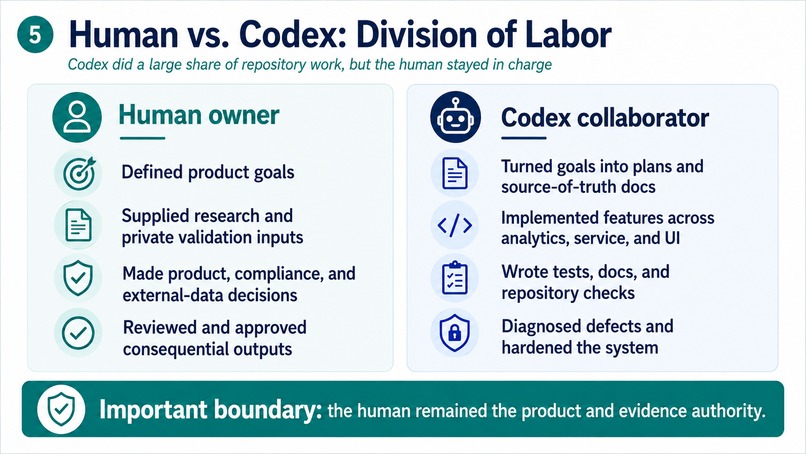 5 Human vs. Codex: Division of Labor

Codex did a large share of repository work, but the human stayed in charge

Human owner

Defined product goals

Supplied research and private validation inputs

Made product, compliance, and external-data decisions

Reviewed and approved consequential outputs

Codex collaborator

Turned goals into plans and source-of-truth docs

Implemented features across analytics, service, and UI

Wrote tests, docs, and repository checks

Diagnosed defects and hardened the system

Important boundary: the human remained the product and evidence authority.